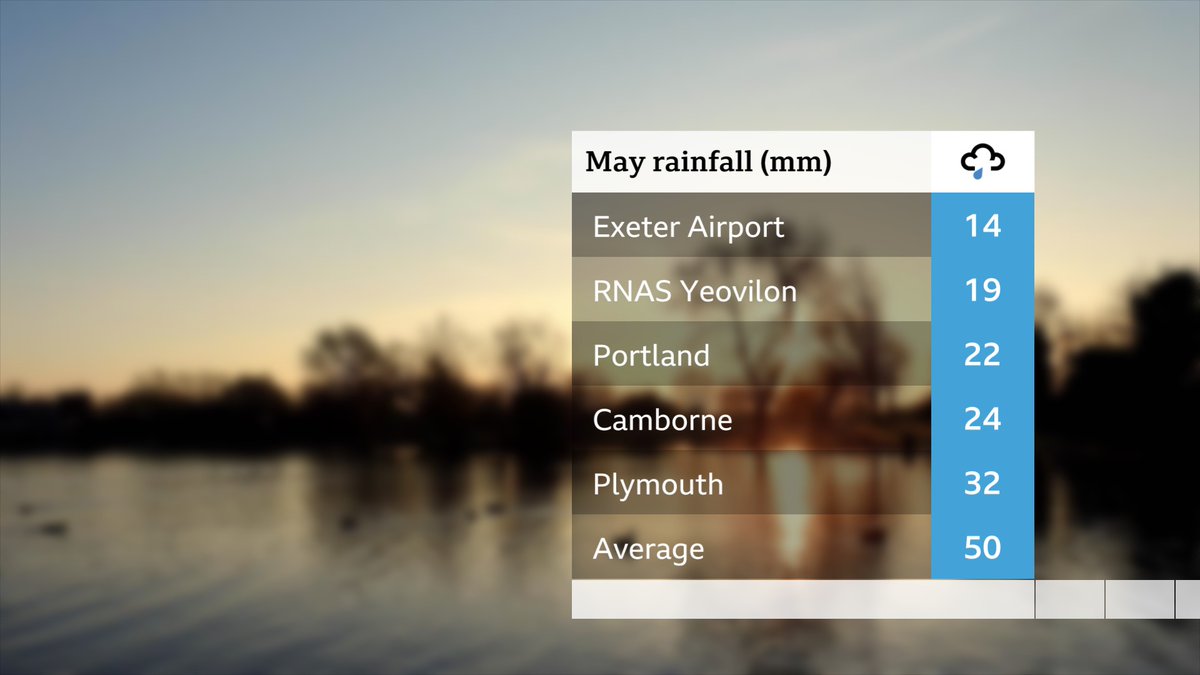 | May rainfall (mm) | |
|---|---|
| Exeter Airport | 14 |
| RNAS Yeovilon | 19 |
| Portland | 22 |
| Camborne | 24 |
| Plymouth | 32 |
| Average | 50 |